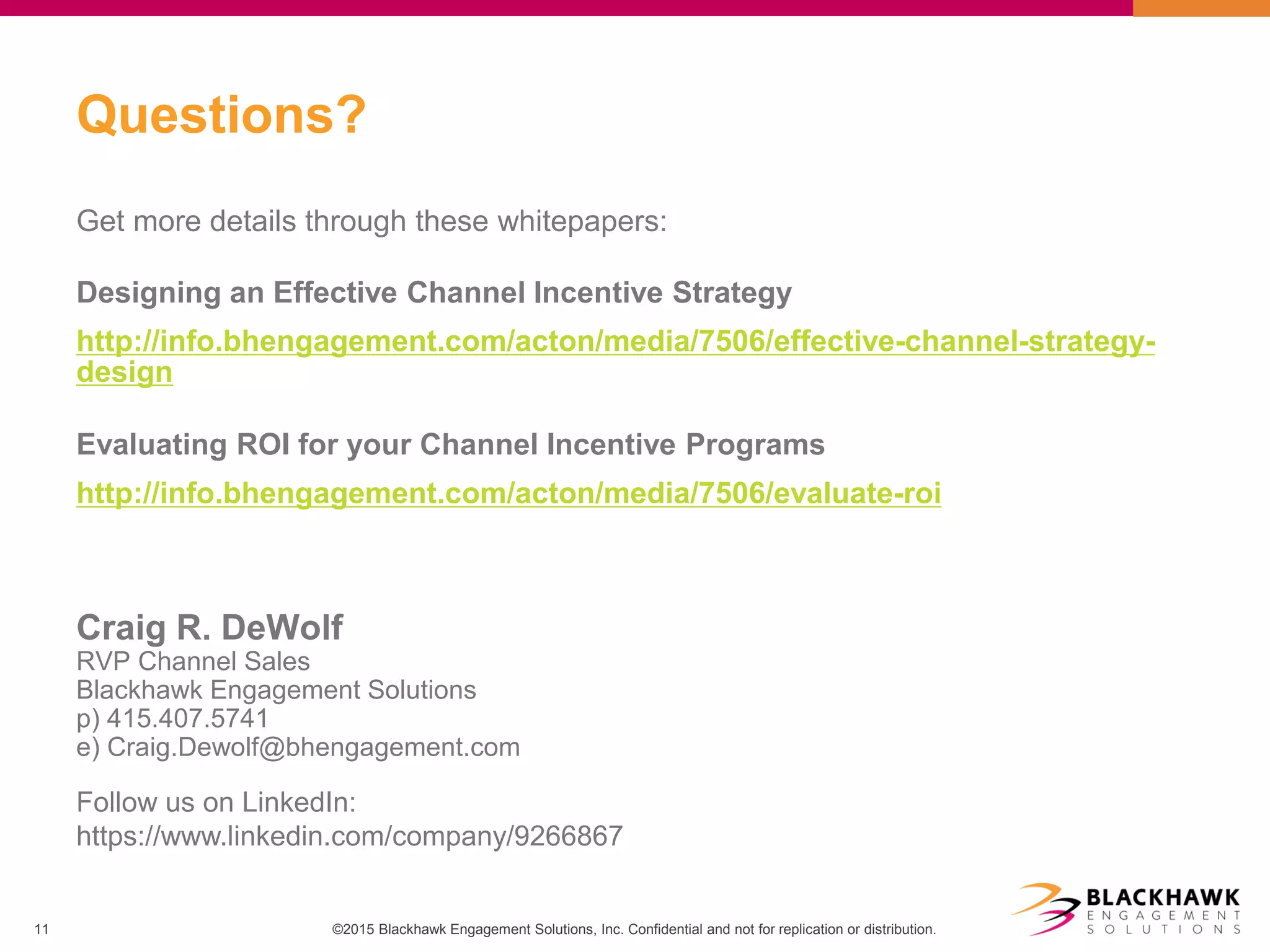 Questions?

Get more details through these whitepapers:

Designing an Effective Channel Incentive Strategy

http://info.bhengagement.com/acton/media/7506/effective-channel-strategy-design

Evaluating ROI for your Channel Incentive Programs

http://info.bhengagement.com/acton/media/7506/evaluate-roi

Craig R. DeWolf
RVP Channel Sales
Blackhawk Engagement Solutions
p) 415.407.5741
e) Craig.Dewolf@bhengagement.com

Follow us on LinkedIn:
https://www.linkedin.com/company/9266867

11

©2015 Blackhawk Engagement Solutions, Inc. Confidential and not for replication or distribution.

BLACKHAWK
ENGAGEMENT
SOLUTIONS